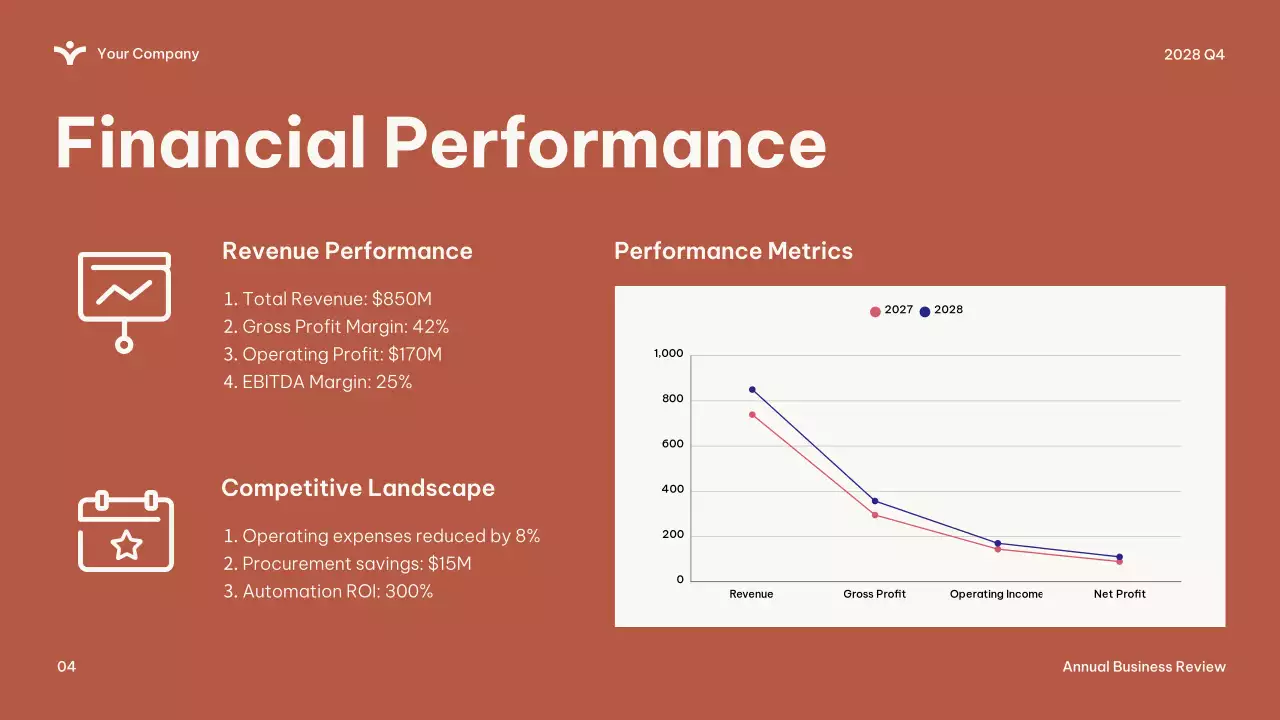 Your Company

2028 Q4

Financial Performance

Revenue Performance

1. Total Revenue: $850M
2. Gross Profit Margin: 42%
3. Operating Profit: $170M
4. EBITDA Margin: 25%

Competitive Landscape

1. Operating expenses reduced by 8%
2. Procurement savings: $15M
3. Automation ROI: 300%

Performance Metrics

2027 2028

1,000
800
600
400
200
0

Revenue
Gross Profit
Operating Income
Net Profit

04

Annual Business Review